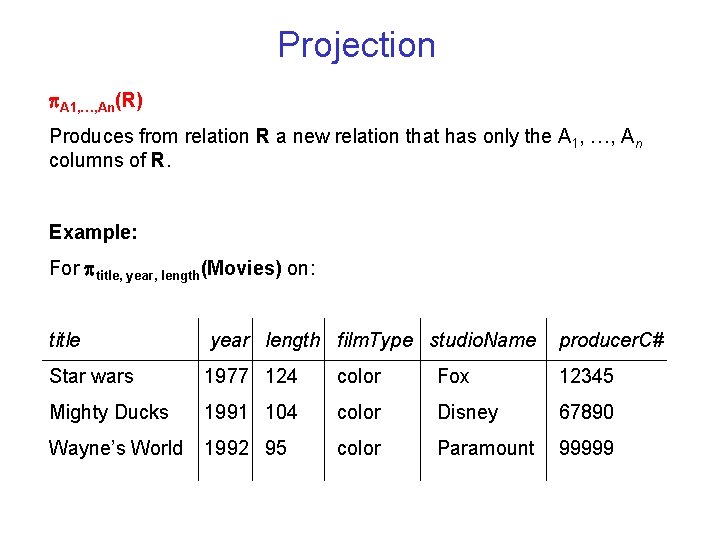 Projection

$\pi_{A1,\ldots,An}(R)$

Produces from relation **R** a new relation that has only the $A_1, \ldots, A_n$ columns of **R**.

**Example:**

For $\pi_{title, year, length}$**(Movies)** on:

| title | year | length | filmType | studioName | producerC# |
|---|---|---|---|---|---|
| Star wars | 1977 | 124 | color | Fox | 12345 |
| Mighty Ducks | 1991 | 104 | color | Disney | 67890 |
| Wayne's World | 1992 | 95 | color | Paramount | 99999 |